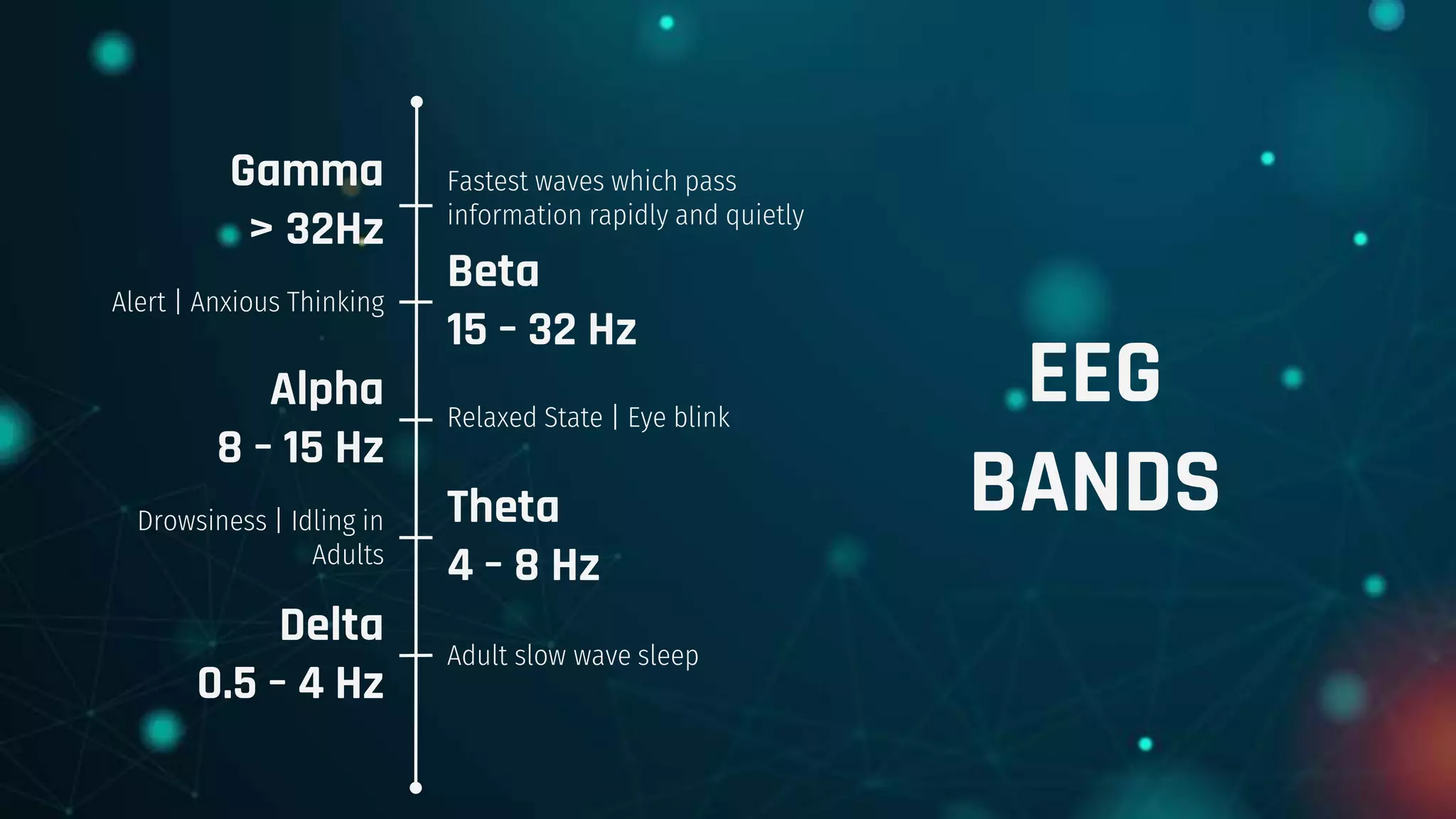 Gamma
> 32Hz

Fastest waves which pass information rapidly and quietly

Beta
15 - 32 Hz

Alert | Anxious Thinking

Alpha
8 - 15 Hz

Relaxed State | Eye blink

Theta
4 - 8 Hz

Drowsiness | Idling in Adults

Delta
0.5 - 4 Hz

Adult slow wave sleep

EEG
BANDS